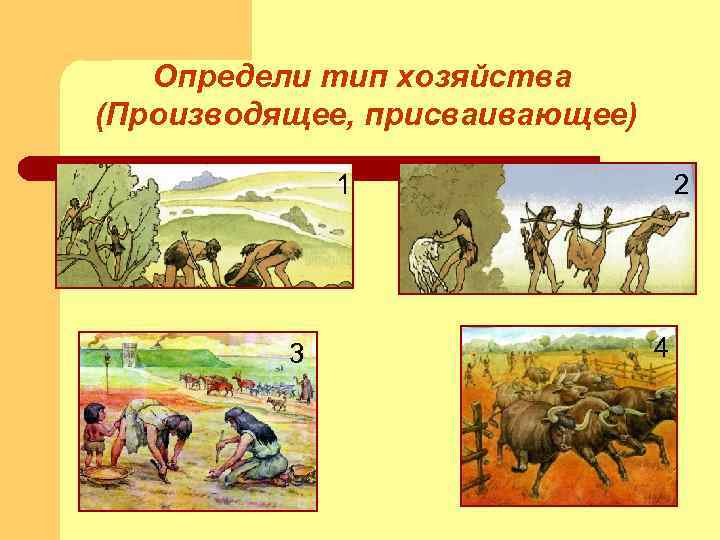 Определи тип хозяйства
(Производящее, присваивающее)

1

2

3

4